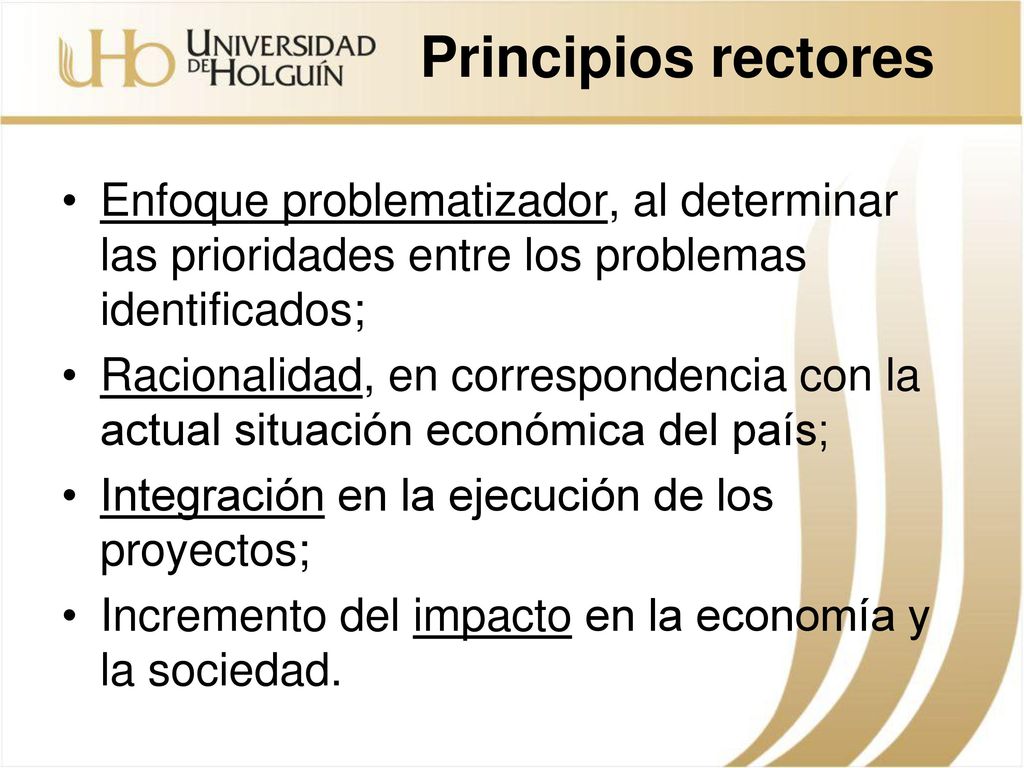 UHo UNIVERSIDAD DE HOLGUÍN

Principios rectores

• Enfoque problematizador, al determinar las prioridades entre los problemas identificados;
• Racionalidad, en correspondencia con la actual situación económica del país;
• Integración en la ejecución de los proyectos;
• Incremento del impacto en la economía y la sociedad.